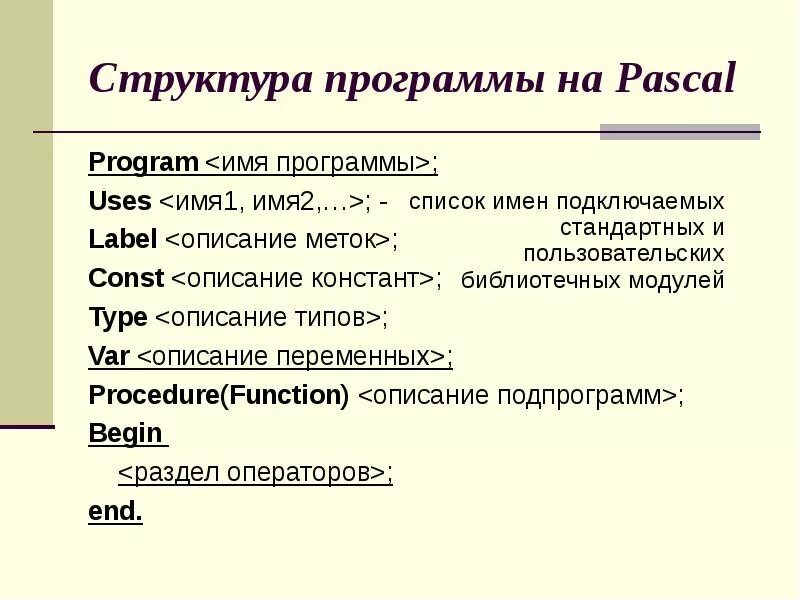 Структура программы на Pascal

Program <имя программы>;
Uses <имя1, имя2,…>; - список имен подключаемых стандартных и пользовательских библиотечных модулей
Label <описание меток>;
Const <описание констант>;
Type <описание типов>;
Var <описание переменных>;
Procedure(Function) <описание подпрограмм>;
Begin
<раздел операторов>;
end.